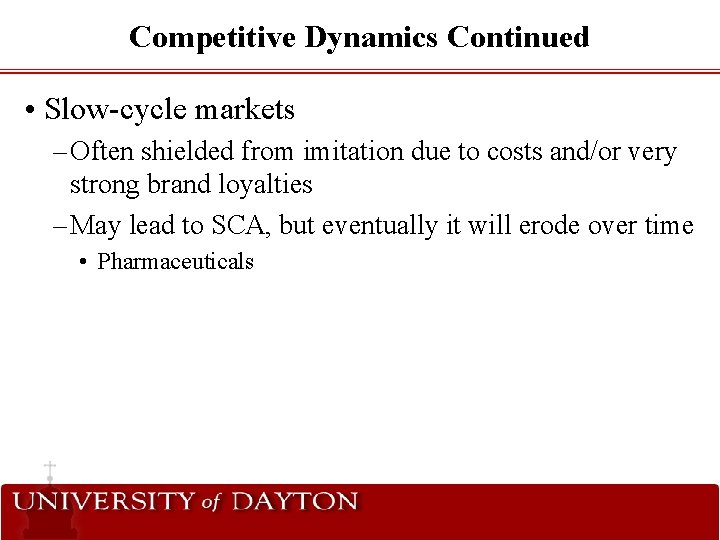 Competitive Dynamics Continued

• Slow-cycle markets

– Often shielded from imitation due to costs and/or very strong brand loyalties

– May lead to SCA, but eventually it will erode over time

• Pharmaceuticals

UNIVERSITY of DAYTON